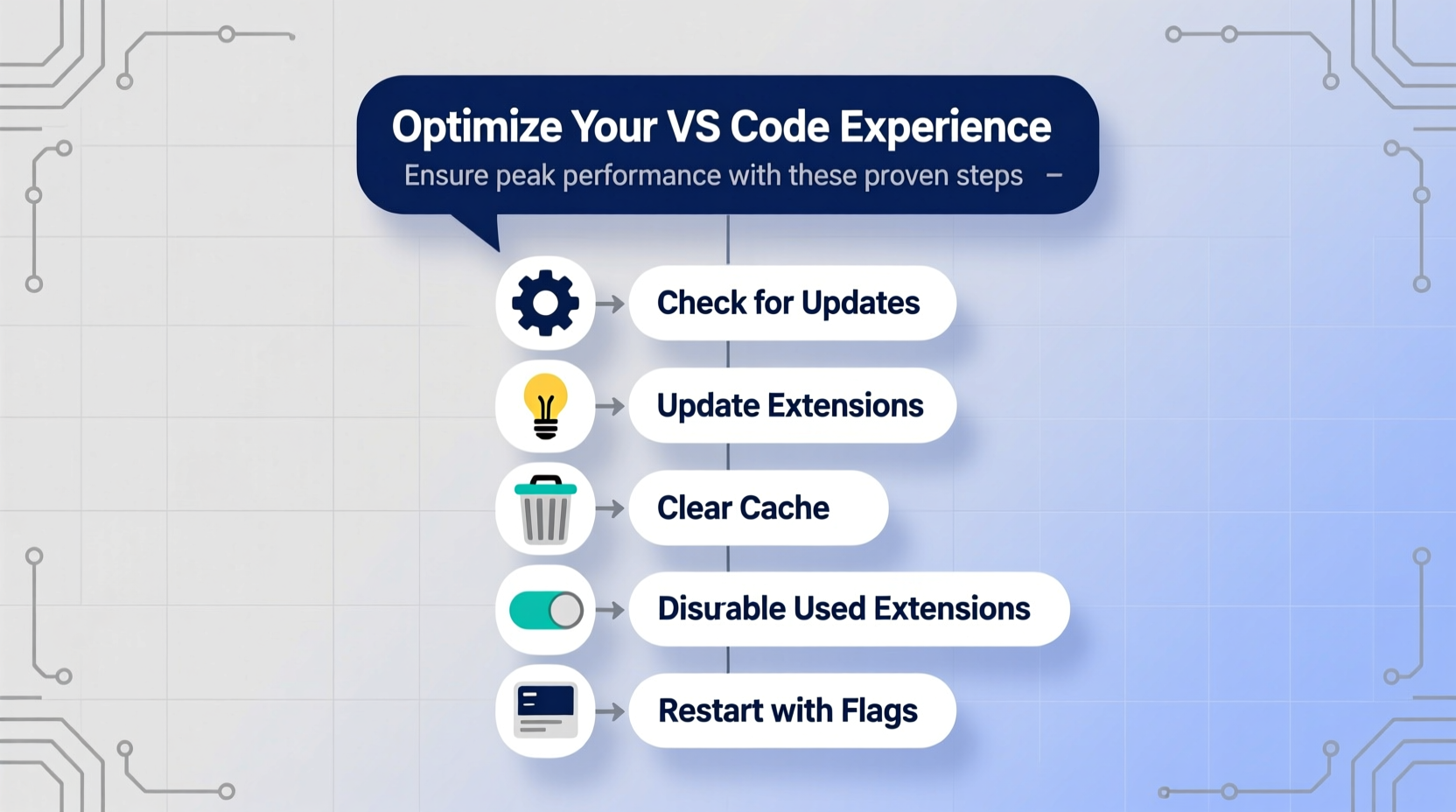 Optimize Your VS Code Experience
Ensure peak performance with these proven steps –

Check for Updates

Update Extensions

Clear Cache

Disurable Used Extensions

Restart with Flags